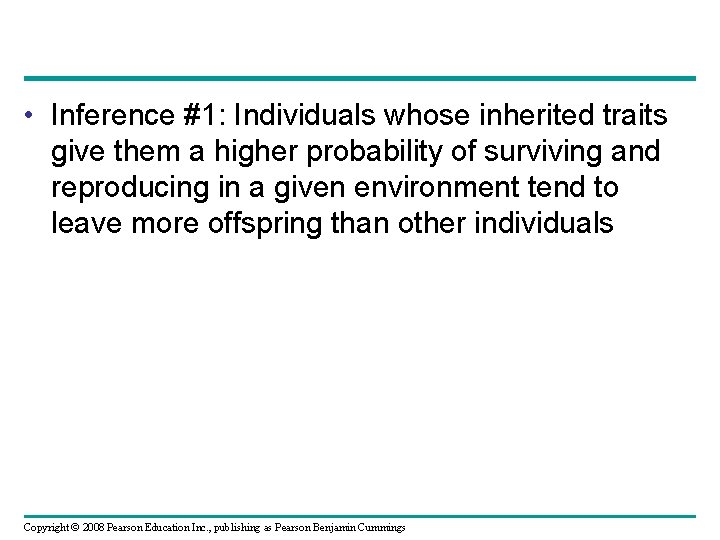 • Inference #1: Individuals whose inherited traits give them a higher probability of surviving and reproducing in a given environment tend to leave more offspring than other individuals

Copyright © 2008 Pearson Education Inc., publishing as Pearson Benjamin Cummings